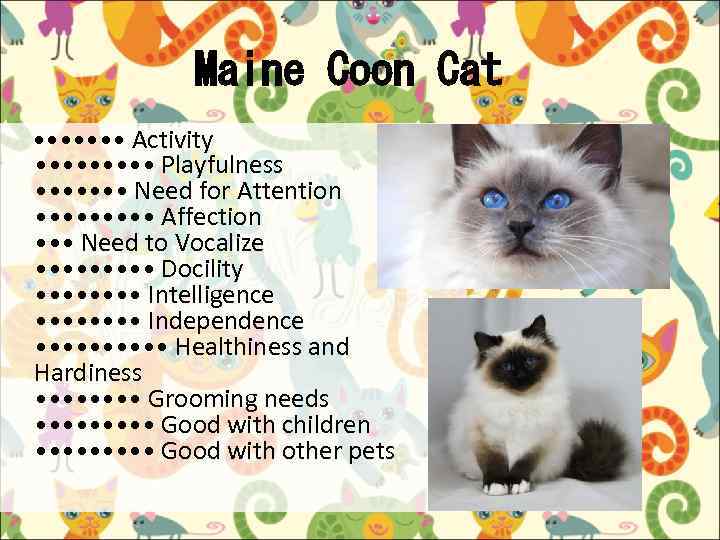 Maine Coon Cat

••••••• Activity
••••••••• Playfulness
••••••• Need for Attention
••••••••• Affection
••• Need to Vocalize
••••••••• Docility
•••••••• Intelligence
•••••••• Independence
•••••••••• Healthiness and Hardiness
•••••••• Grooming needs
••••••••• Good with children
••••••••• Good with other pets